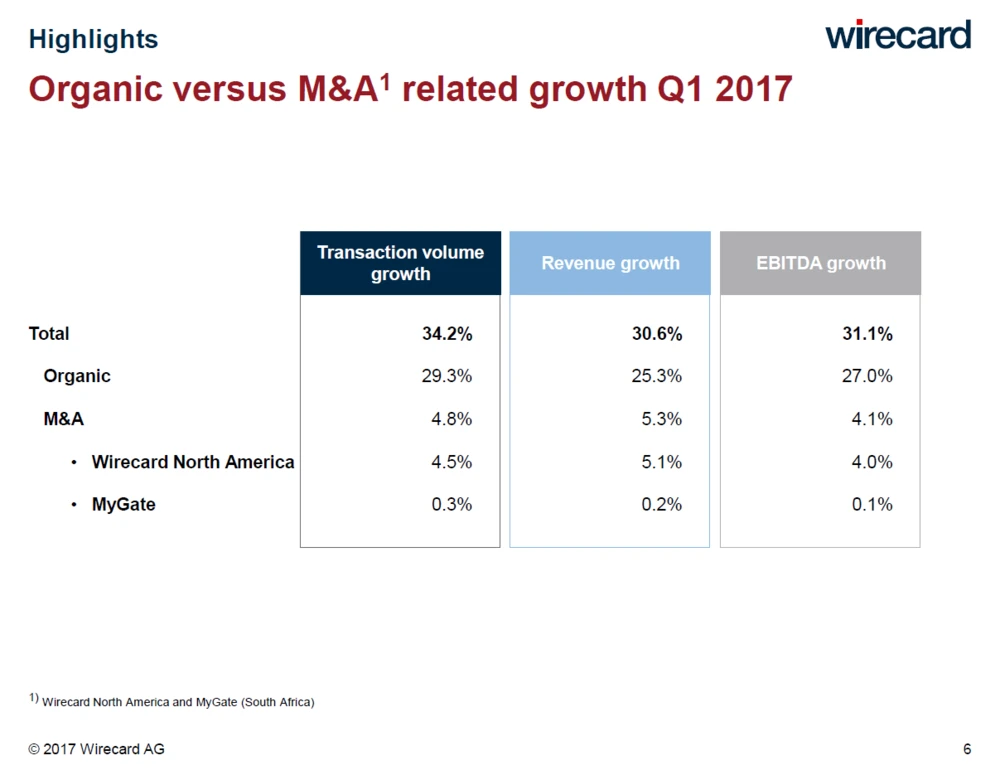 Highlights

wirecard

Organic versus M&A$^1$ related growth Q1 2017

| | Transaction volume growth | Revenue growth | EBITDA growth |
|---|---|---|---|
| Total | 34.2% | 30.6% | 31.1% |
| Organic | 29.3% | 25.3% | 27.0% |
| M&A | 4.8% | 5.3% | 4.1% |
| • Wirecard North America | 4.5% | 5.1% | 4.0% |
| • MyGate | 0.3% | 0.2% | 0.1% |

$^{1)}$ Wirecard North America and MyGate (South Africa)

© 2017 Wirecard AG

6